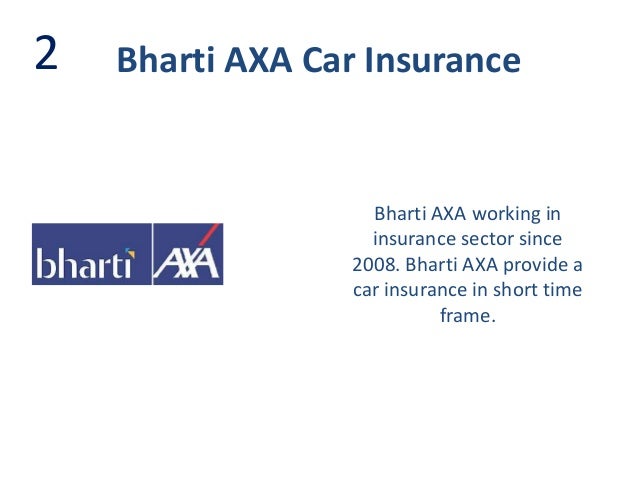 2 Bharti AXA Car Insurance

bharti AXA

Bharti AXA working in insurance sector since 2008. Bharti AXA provide a car insurance in short time frame.